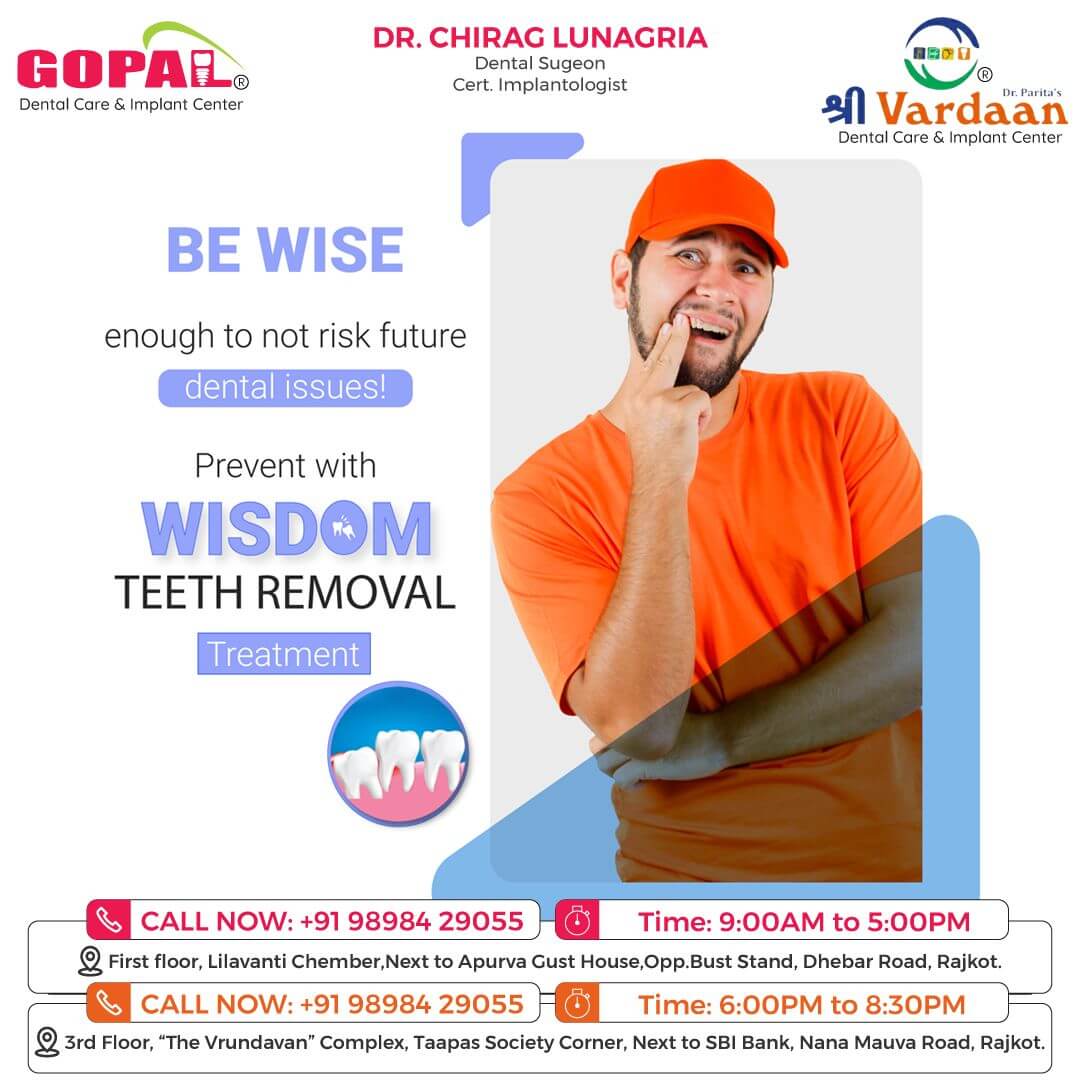 GOPAL®
Dental Care & Implant Center

DR. CHIRAG LUNAGRIA
Dental Sugeon
Cert. Implantologist

Dr. Parita's
श्री Vardaan®
Dental Care & Implant Center

BE WISE

enough to not risk future dental issues!

Prevent with
WISDOM
TEETH REMOVAL
Treatment

CALL NOW: +91 98984 29055
Time: 9:00AM to 5:00PM
First floor, Lilavanti Chember,Next to Apurva Gust House,Opp.Bust Stand, Dhebar Road, Rajkot.

CALL NOW: +91 98984 29055
Time: 6:00PM to 8:30PM
3rd Floor, "The Vrundavan" Complex, Taapas Society Corner, Next to SBI Bank, Nana Mauva Road, Rajkot.